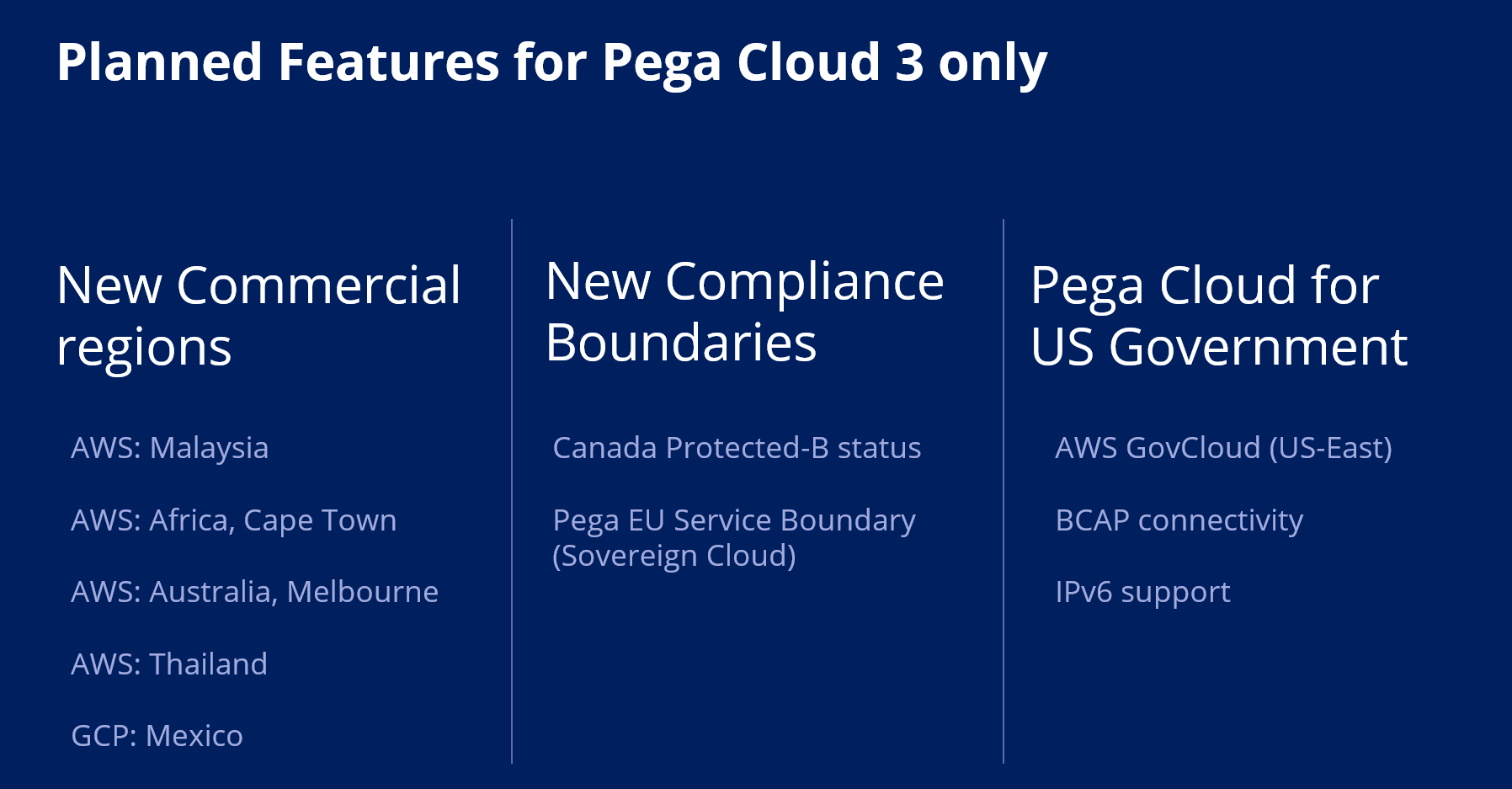 Planned Features for Pega Cloud 3 only

New Commercial regions

AWS: Malaysia

AWS: Africa, Cape Town

AWS: Australia, Melbourne

AWS: Thailand

GCP: Mexico

New Compliance Boundaries

Canada Protected-B status

Pega EU Service Boundary (Sovereign Cloud)

Pega Cloud for US Government

AWS GovCloud (US-East)

BCAP connectivity

IPv6 support